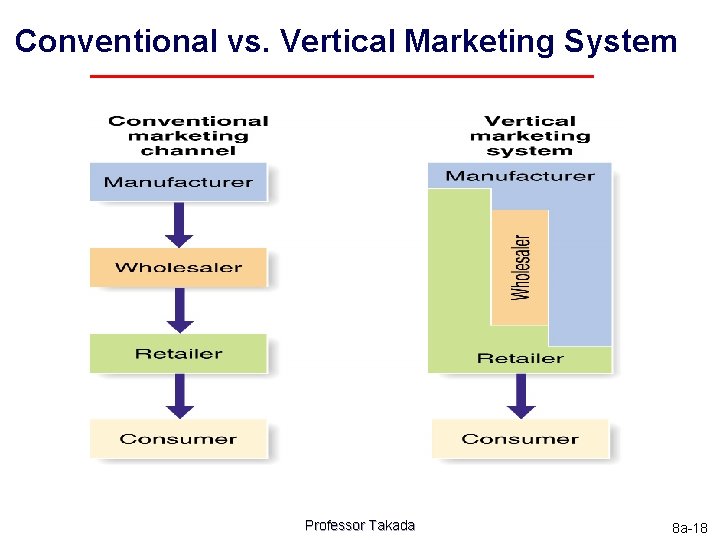 Conventional vs. Vertical Marketing System

Conventional marketing channel

Manufacturer

Wholesaler

Retailer

Consumer

Vertical marketing system

Manufacturer

Wholesaler

Retailer

Consumer

Professor Takada

8a-18